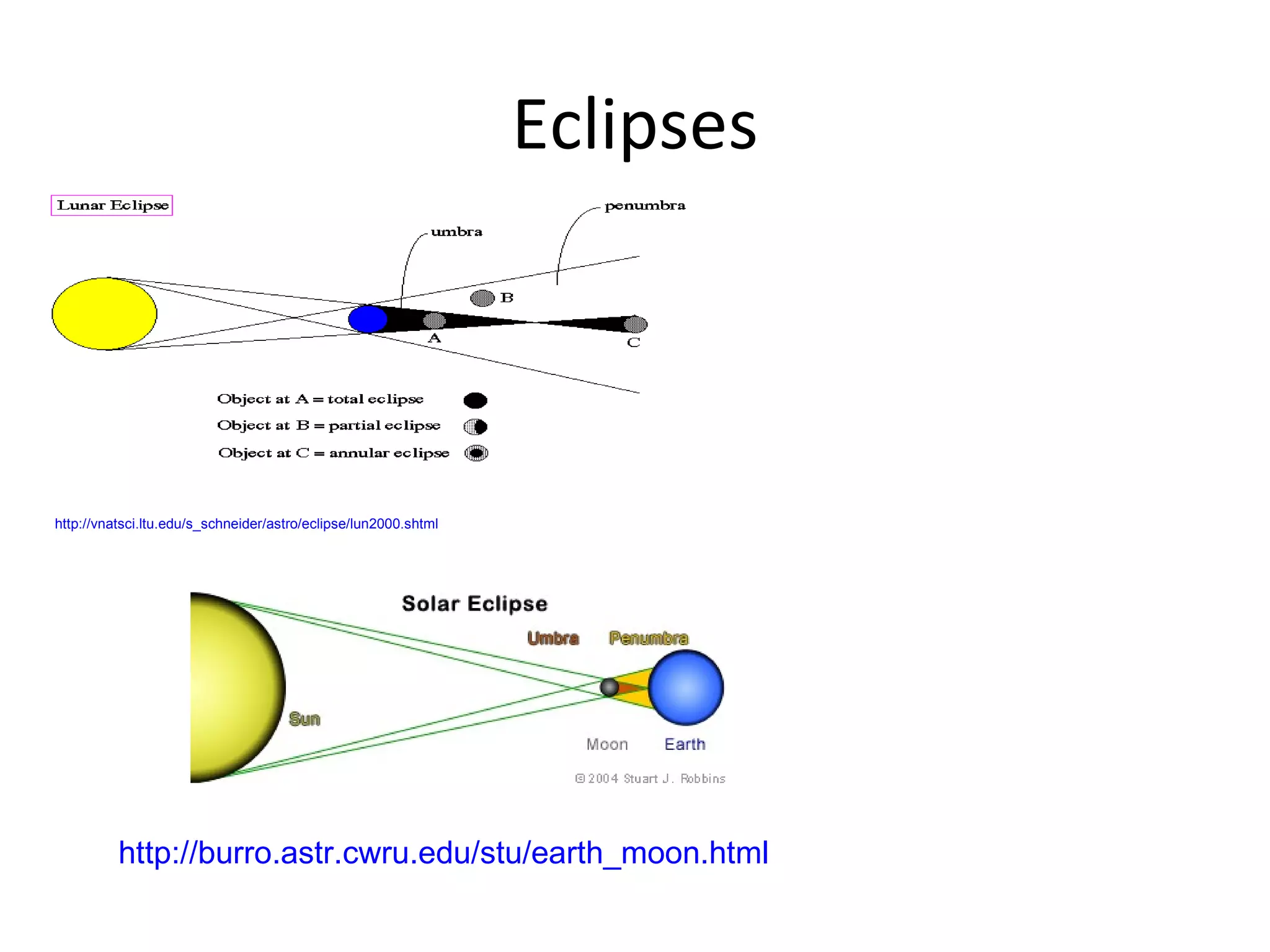 Eclipses

Lunar Eclipse

penumbra

umbra

B

A

C

Object at A = total eclipse

Object at B = partial eclipse

Object at C = annular eclipse

http://vnatsci.ltu.edu/s_schneider/astro/eclipse/lun2000.shtml

Solar Eclipse

Umbra

Penumbra

Sun

Moon

Earth

© 2004 Stuart J. Robbins

http://burro.astr.cwru.edu/stu/earth_moon.html